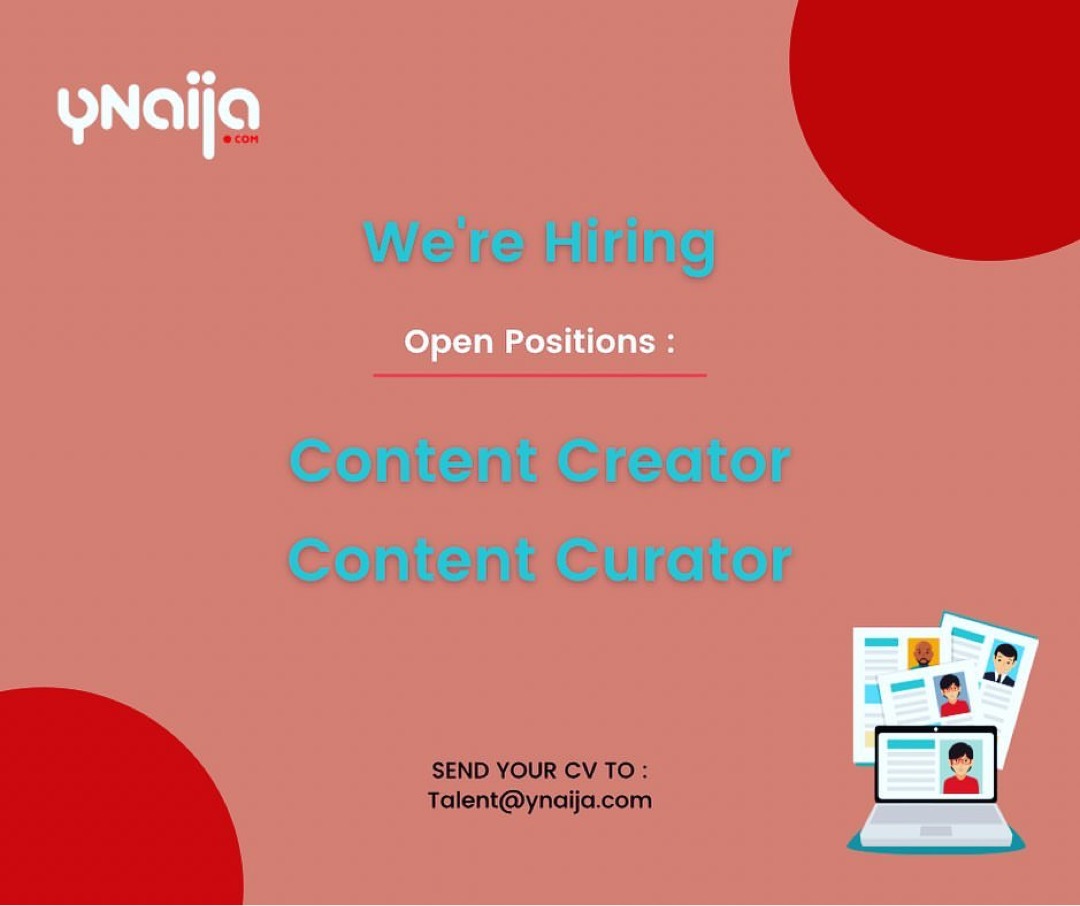 ynaija
.COM

We're Hiring

Open Positions :

Content Creator
Content Curator

SEND YOUR CV TO :
Talent@ynaija.com